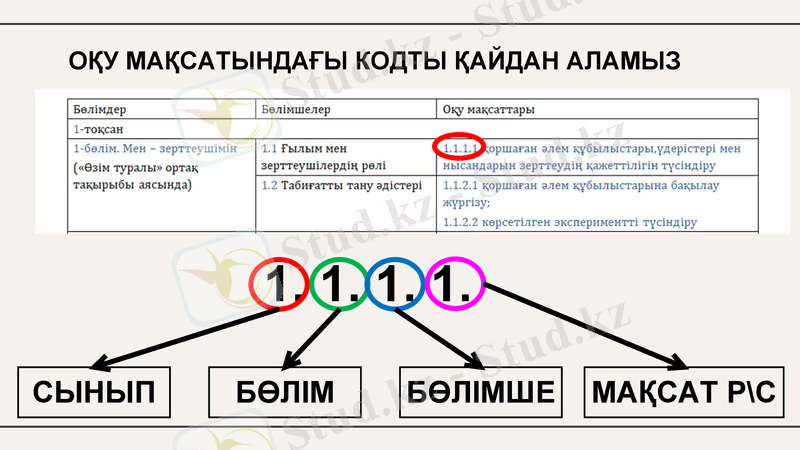 ОҚУ МАҚСАТЫНДАҒЫ КОДТЫ ҚАЙДАН АЛАМЫЗ

| Бөлімдер | Бөлімшелер | Оқу мақсаттары |
|---|---|---|
| 1-тоқсан | | |
| 1-бөлім. Мен – зерттеушімін («Өзім туралы» ортақ тақырыбы аясында) | 1.1 Ғылым мен зерттеушілердің рөлі | 1.1.1.1 қоршаған әлем құбылыстары,үдерістері мен нысандарын зерттеудің қажеттілігін түсіндіру |
| | 1.2 Табиғатты тану әдістері | 1.1.2.1 қоршаған әлем құбылыстарына бақылау жүргізу; 1.1.2.2 көрсетілген экспериментті түсіндіру |

1. 1. 1. 1.

СЫНЫП

БӨЛІМ

БӨЛІМШЕ

МАҚСАТ Р\С

Stud.kz - Stud.kz